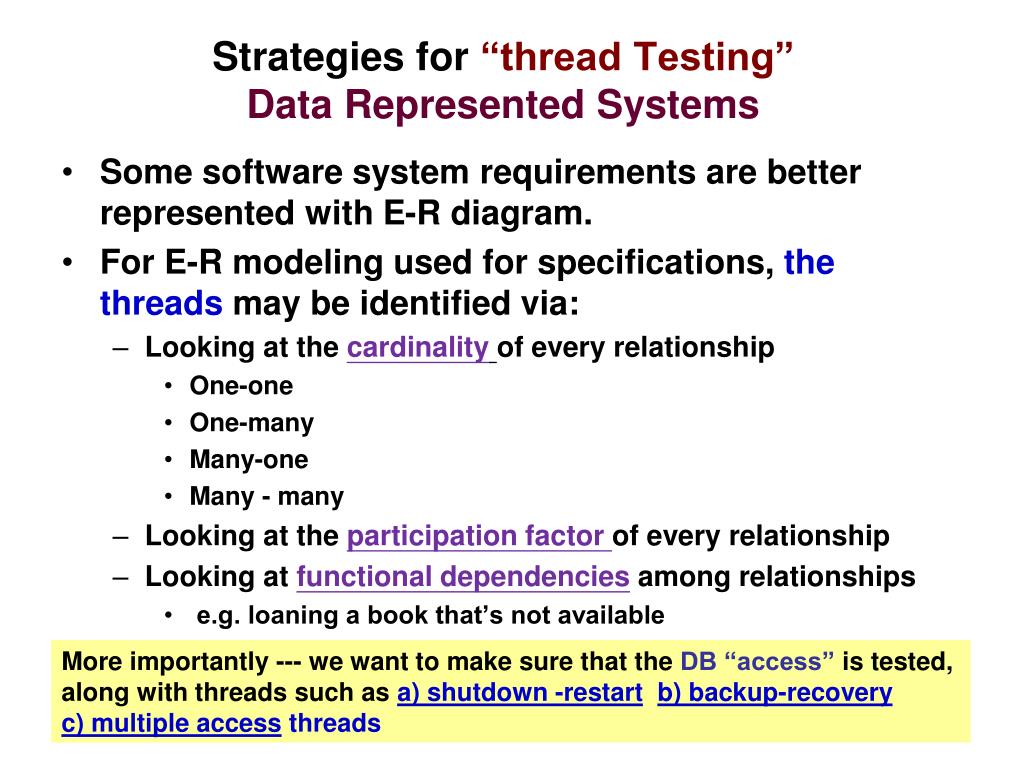 Strategies for “thread Testing”
Data Represented Systems

• Some software system requirements are better represented with E-R diagram.
• For E-R modeling used for specifications, the threads may be identified via:
– Looking at the cardinality of every relationship
• One-one
• One-many
• Many-one
• Many - many
– Looking at the participation factor of every relationship
– Looking at functional dependencies among relationships
• e.g. loaning a book that’s not available

More importantly --- we want to make sure that the DB “access” is tested, along with threads such as a) shutdown -restart b) backup-recovery c) multiple access threads